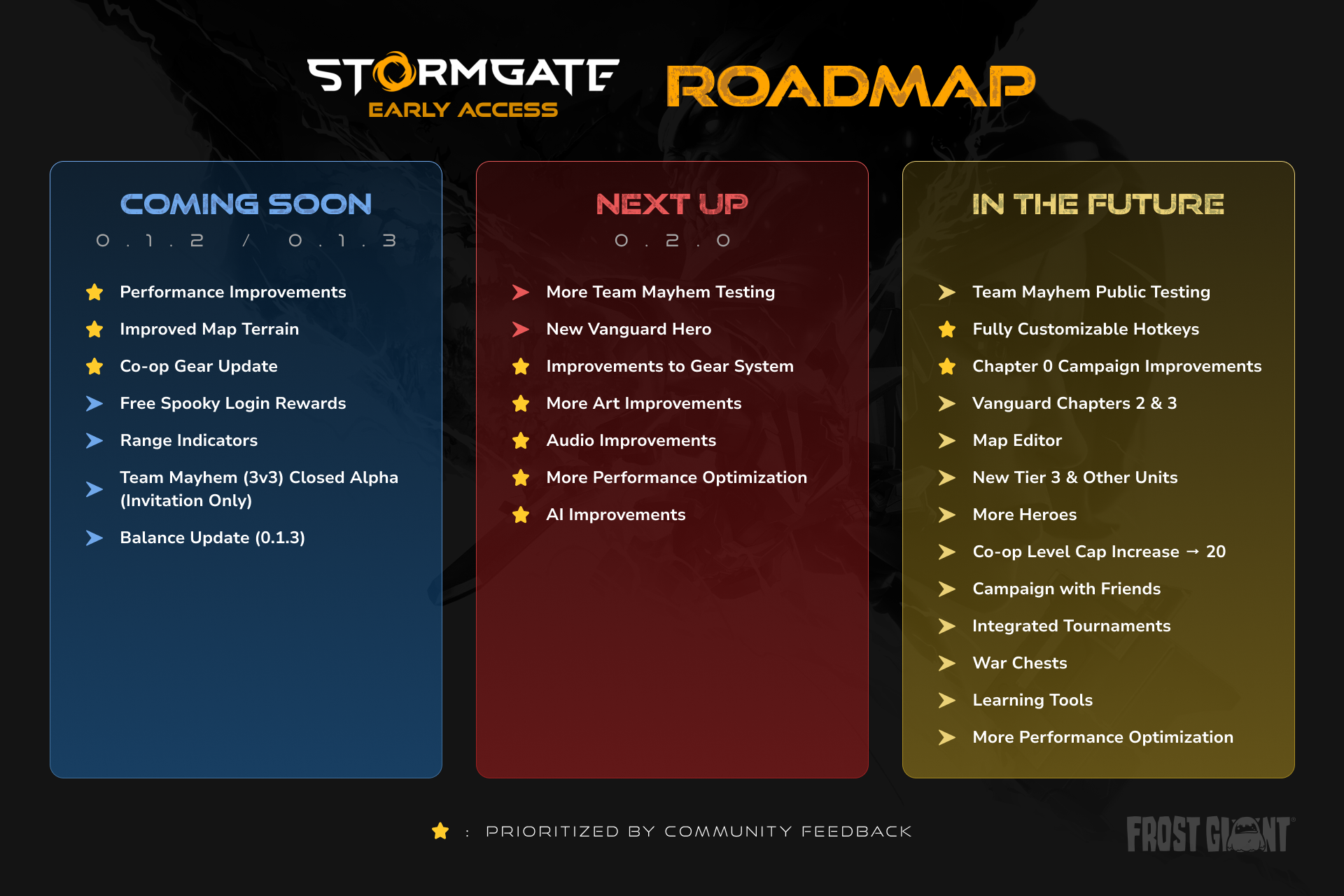 STORMGATE
EARLY ACCESS

ROADMAP

COMING SOON
0.1.2 / 0.1.3

Performance Improvements
Improved Map Terrain
Co-op Gear Update
Free Spooky Login Rewards
Range Indicators
Team Mayhem (3v3) Closed Alpha (Invitation Only)
Balance Update (0.1.3)

NEXT UP
0.2.0

More Team Mayhem Testing
New Vanguard Hero
Improvements to Gear System
More Art Improvements
Audio Improvements
More Performance Optimization
AI Improvements

IN THE FUTURE

Team Mayhem Public Testing
Fully Customizable Hotkeys
Chapter 0 Campaign Improvements
Vanguard Chapters 2 & 3
Map Editor
New Tier 3 & Other Units
More Heroes
Co-op Level Cap Increase → 20
Campaign with Friends
Integrated Tournaments
War Chests
Learning Tools
More Performance Optimization

: PRIORITIZED BY COMMUNITY FEEDBACK

FROST GIANT